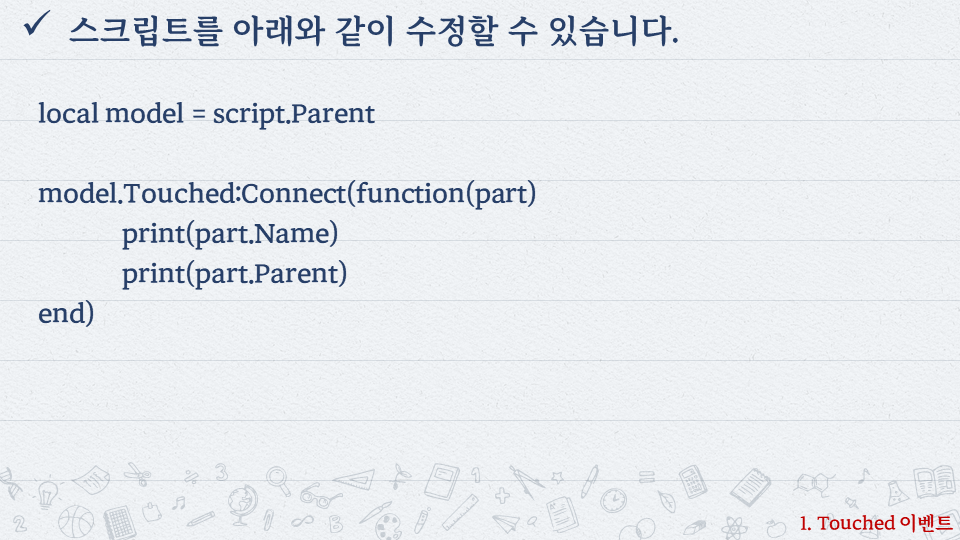 ✓ 스크립트를 아래와 같이 수정할 수 있습니다.

local model = script.Parent

model.Touched:Connect(function(part)
	print(part.Name)
	print(part.Parent)
end)

1. Touched 이벤트